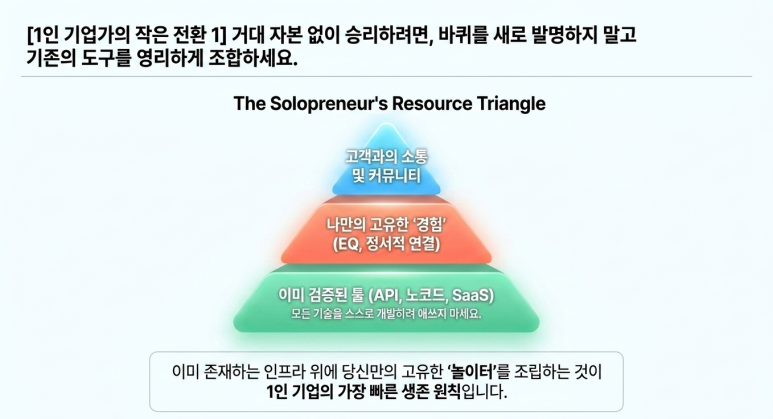 [1인 기업가의 작은 전환 1] 거대 자본 없이 승리하려면, 바퀴를 새로 발명하지 말고 기존의 도구를 영리하게 조합하세요.

The Solopreneur's Resource Triangle

고객과의 소통 및 커뮤니티

나만의 고유한 '경험' (EQ, 정서적 연결)

이미 검증된 툴 (API, 노코드, SaaS)
모든 기술을 스스로 개발하려 애쓰지 마세요.

이미 존재하는 인프라 위에 당신만의 고유한 '놀이터'를 조립하는 것이 1인 기업의 가장 빠른 생존 원칙입니다.